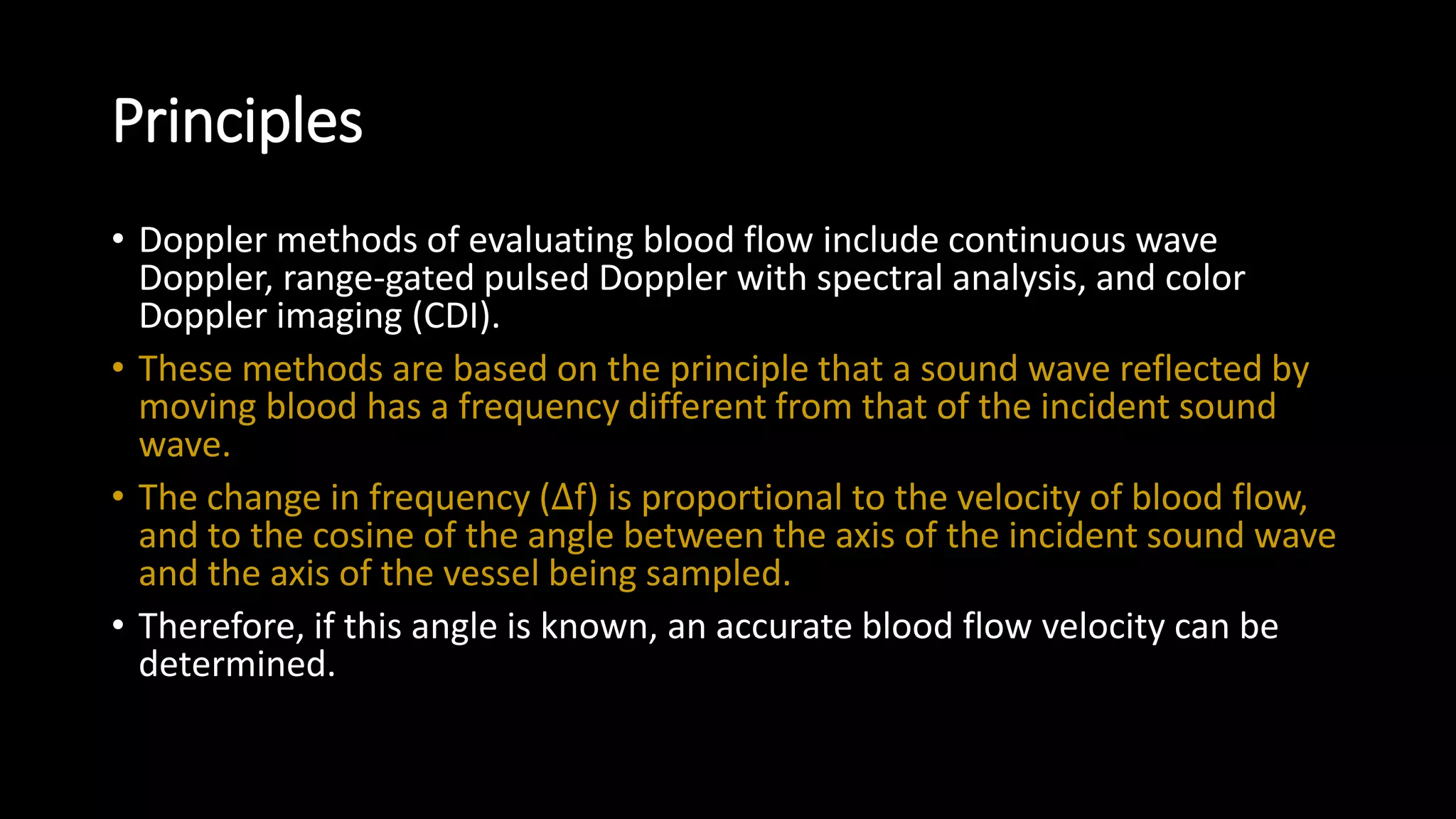 Principles

• Doppler methods of evaluating blood flow include continuous wave Doppler, range-gated pulsed Doppler with spectral analysis, and color Doppler imaging (CDI).

• These methods are based on the principle that a sound wave reflected by moving blood has a frequency different from that of the incident sound wave.

• The change in frequency ($\Delta f$) is proportional to the velocity of blood flow, and to the cosine of the angle between the axis of the incident sound wave and the axis of the vessel being sampled.

• Therefore, if this angle is known, an accurate blood flow velocity can be determined.